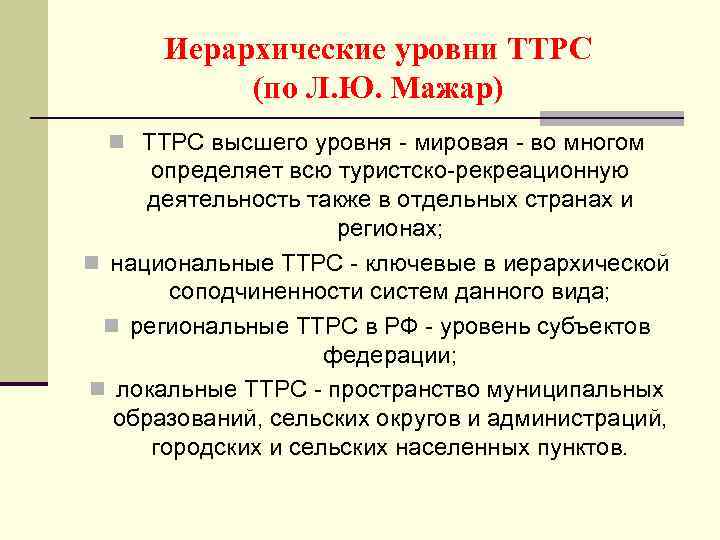 Иерархические уровни ТТРС
(по Л.Ю. Мажар)

- ТТРС высшего уровня - мировая - во многом определяет всю туристско-рекреационную деятельность также в отдельных странах и регионах;
- национальные ТТРС - ключевые в иерархической соподчиненности систем данного вида;
- региональные ТТРС в РФ - уровень субъектов федерации;
- локальные ТТРС - пространство муниципальных образований, сельских округов и администраций, городских и сельских населенных пунктов.